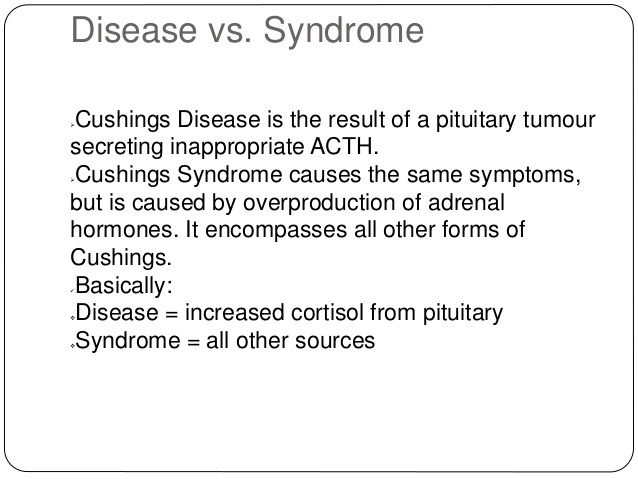 Disease vs. Syndrome

Cushings Disease is the result of a pituitary tumour secreting inappropriate ACTH.
Cushings Syndrome causes the same symptoms, but is caused by overproduction of adrenal hormones. It encompasses all other forms of Cushings.
Basically:
Disease = increased cortisol from pituitary
Syndrome = all other sources